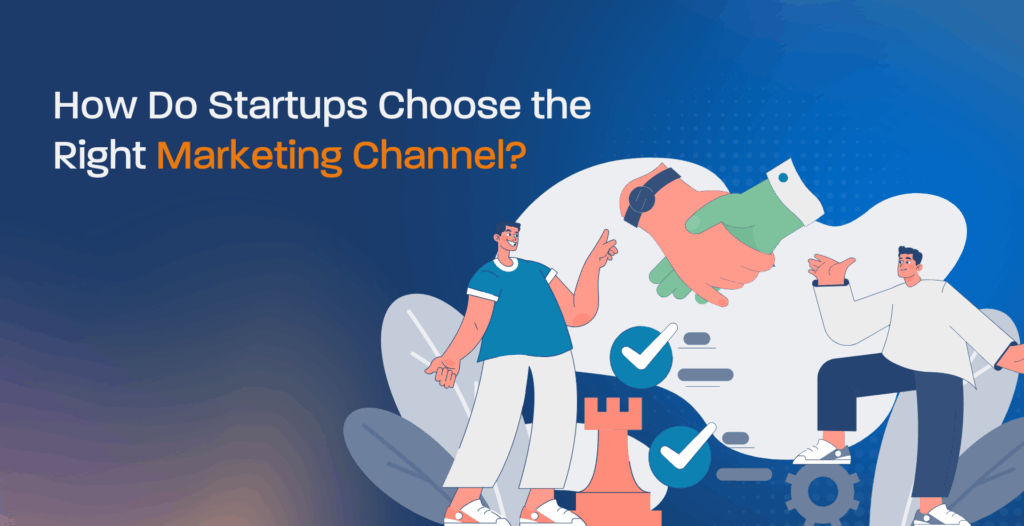 How Do Startups Choose the Right Marketing Channel?